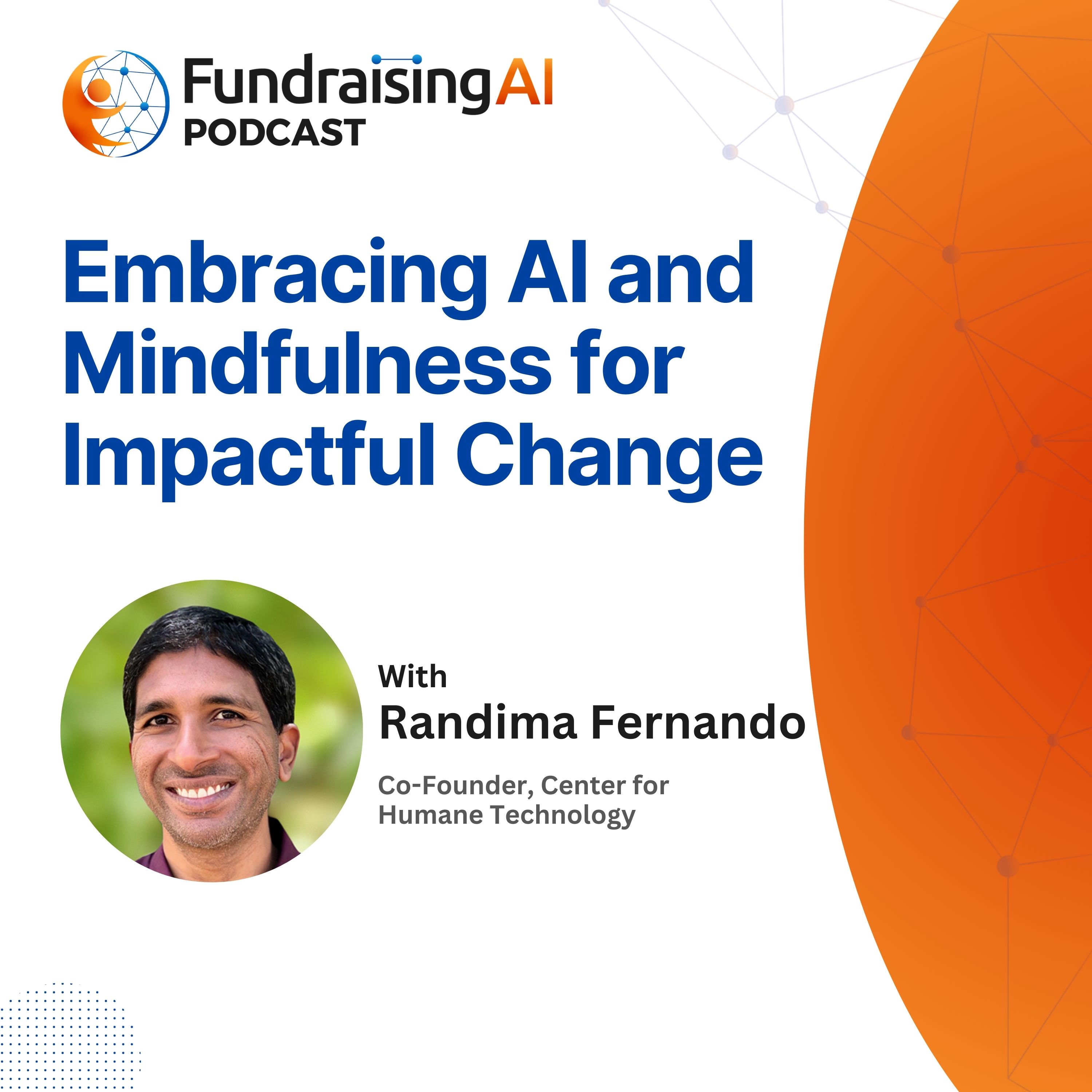 FundraisingAI
PODCAST

Embracing AI and Mindfulness for Impactful Change

With
Randima Fernando

Co-Founder, Center for Humane Technology